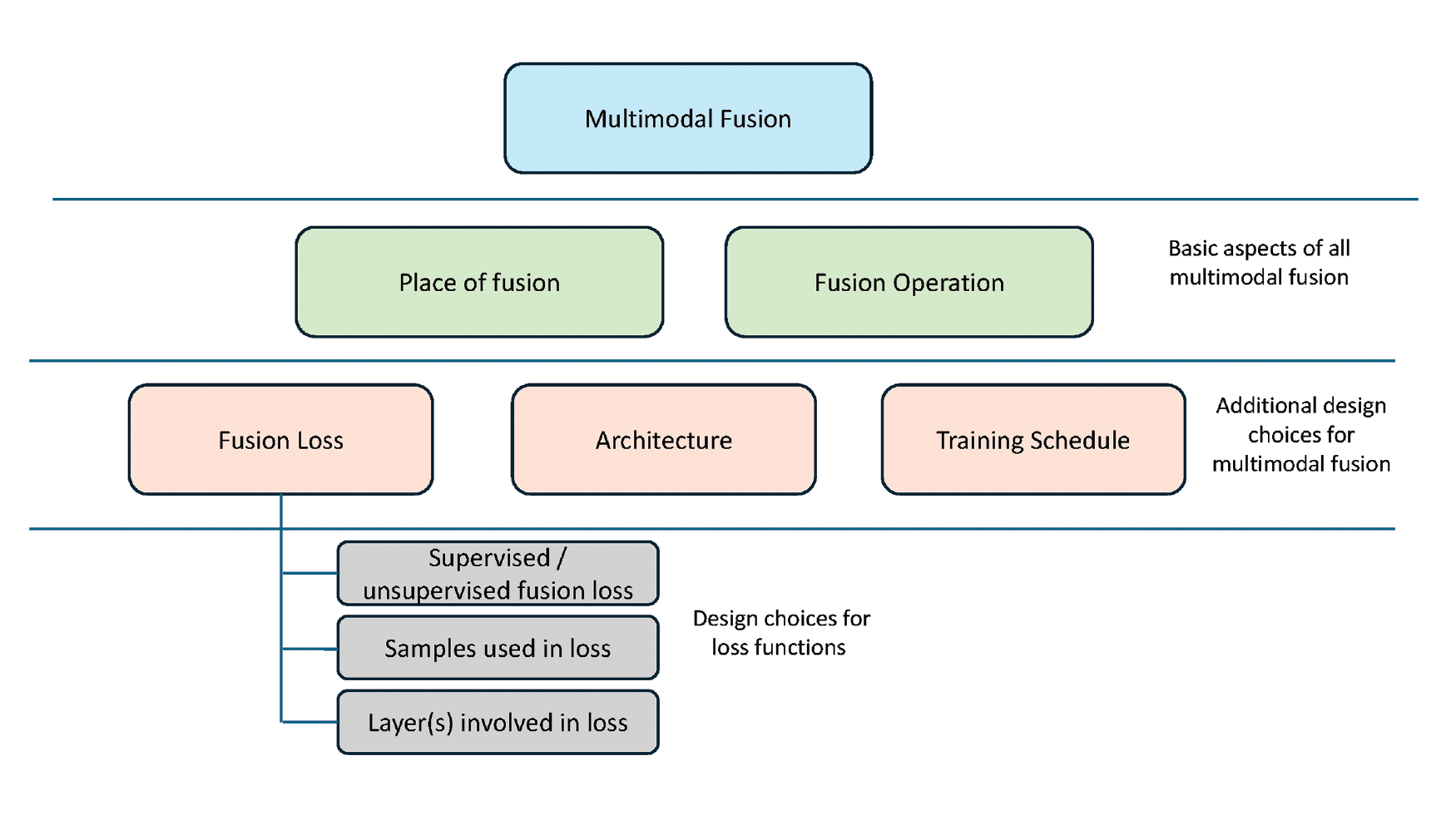 Multimodal Fusion

Place of fusion

Fusion Operation

Basic aspects of all multimodal fusion

Fusion Loss

Architecture

Training Schedule

Additional design choices for multimodal fusion

Supervised / unsupervised fusion loss

Samples used in loss

Layer(s) involved in loss

Design choices for loss functions